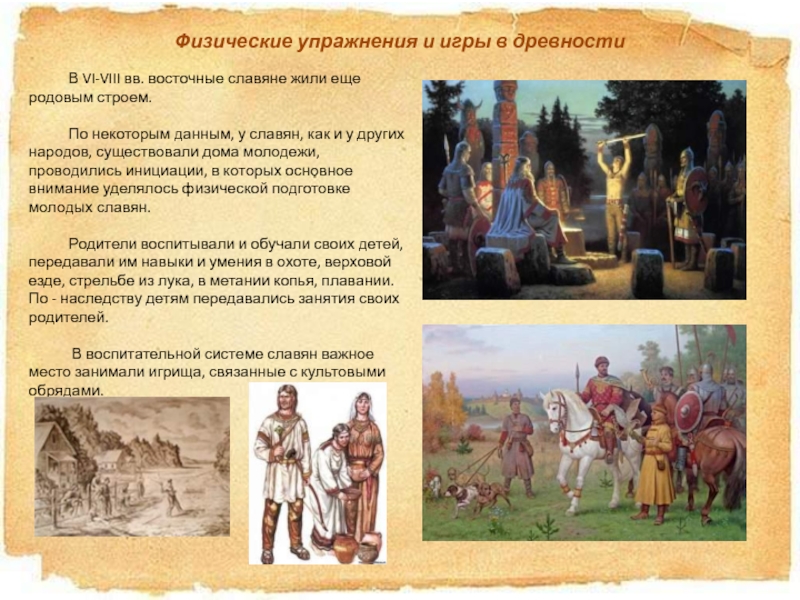 Физические упражнения и игры в древности

В VI-VIII вв. восточные славяне жили еще родовым строем.

По некоторым данным, у славян, как и у других народов, существовали дома молодежи, проводились инициации, в которых основное внимание уделялось физической подготовке молодых славян.

Родители воспитывали и обучали своих детей, передавали им навыки и умения в охоте, верховой езде, стрельбе из лука, в метании копья, плавании. По - наследству детям передавались занятия своих родителей.

В воспитательной системе славян важное место занимали игрища, связанные с культовыми обрядами.